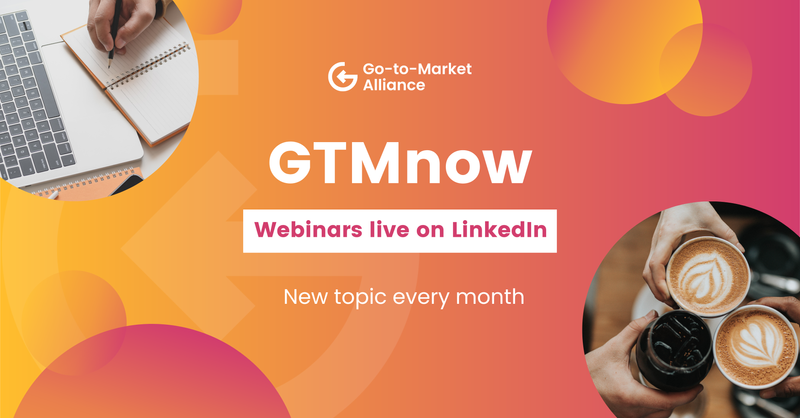 Go-to-Market Alliance

GTMnow

Webinars live on LinkedIn

New topic every month